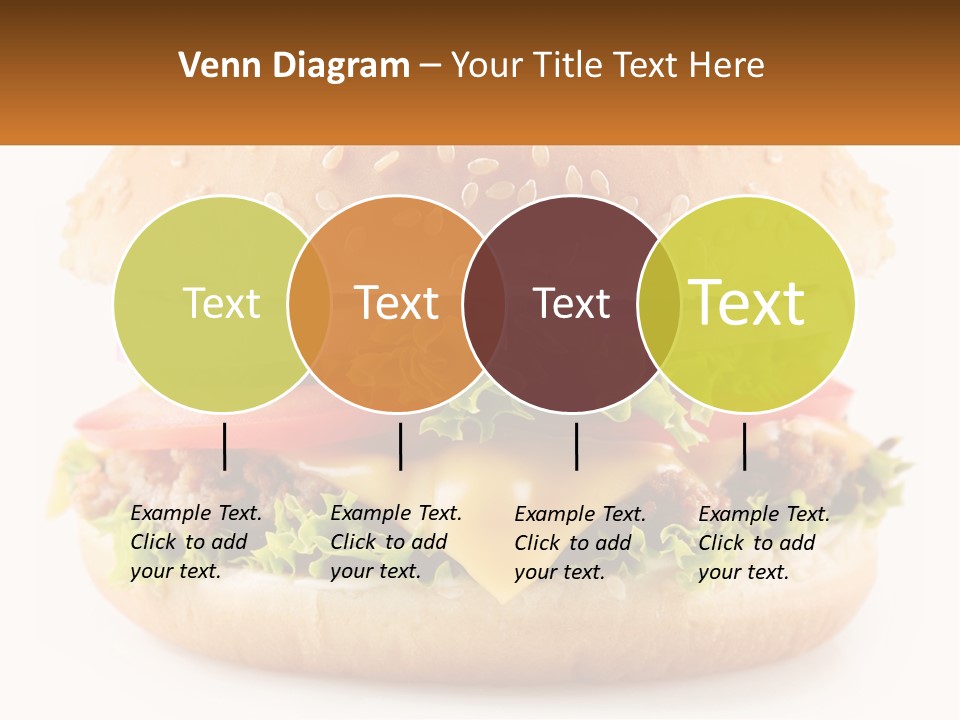 Venn Diagram – Your Title Text Here

Text

Text

Text

Text

Example Text. Click to add your text.

Example Text. Click to add your text.

Example Text. Click to add your text.

Example Text. Click to add your text.